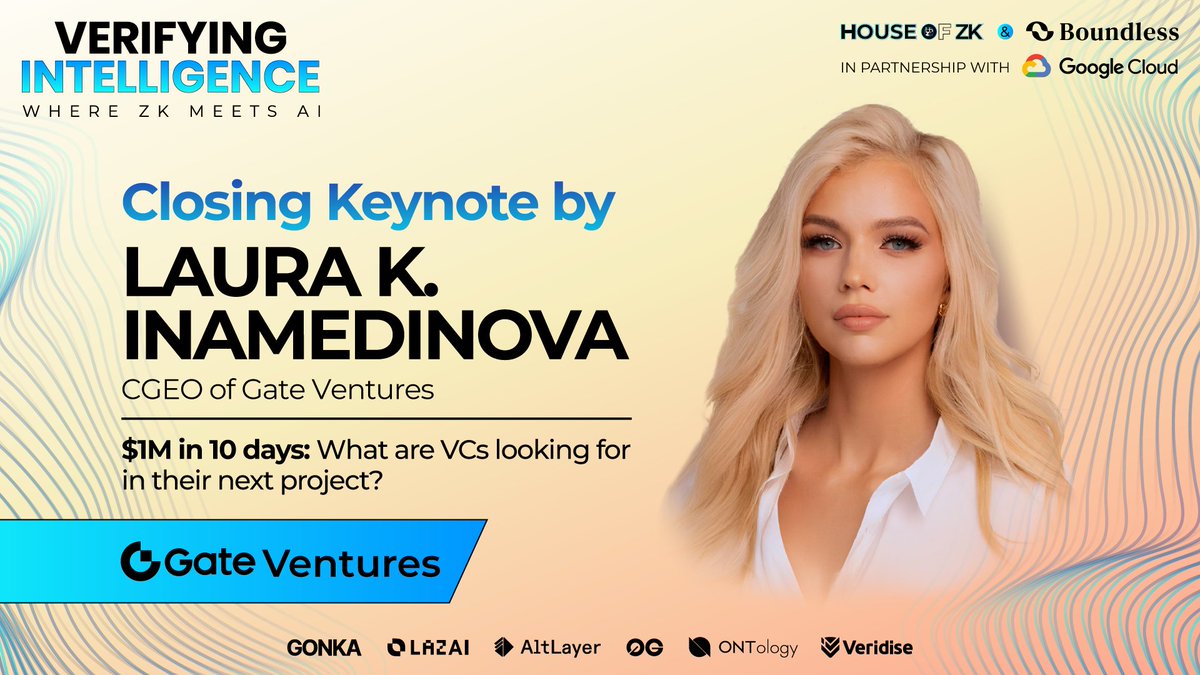 VERIFYING INTELLIGENCE
WHERE ZK MEETS AI

HOUSE OF ZK & Boundless
IN PARTNERSHIP WITH Google Cloud

Closing Keynote by
LAURA K. INAMEDINOVA
CGEO of Gate Ventures

$1M in 10 days: What are VCs looking for in their next project?

Gate Ventures

GONKA LAZAI AltLayer 0G ONTology Veridise